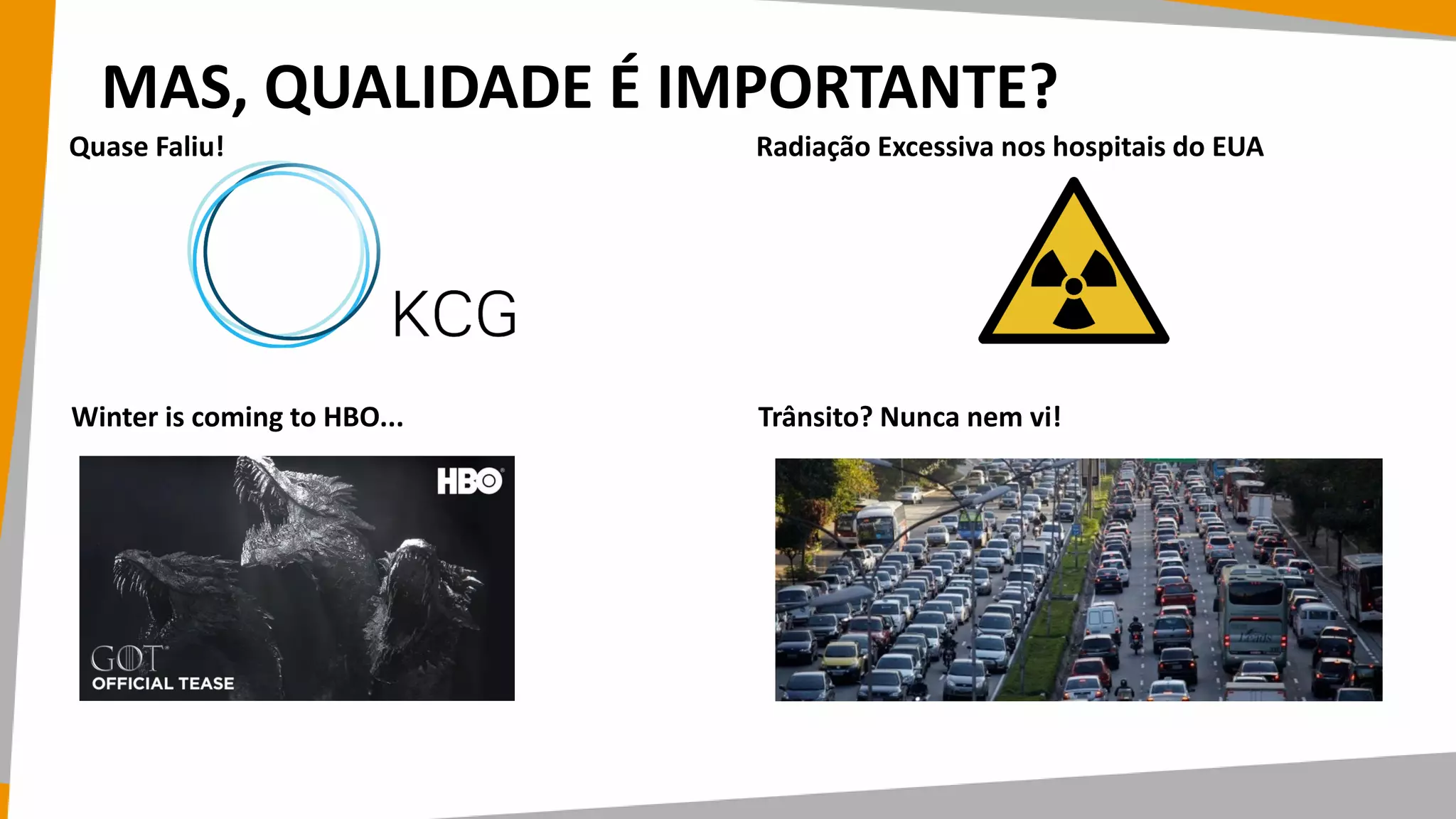 MAS, QUALIDADE É IMPORTANTE?

Quase Faliu!

KCG

Radiação Excessiva nos hospitais do EUA

Winter is coming to HBO...

HBO

GOT
OFFICIAL TEASE

Trânsito? Nunca nem vi!